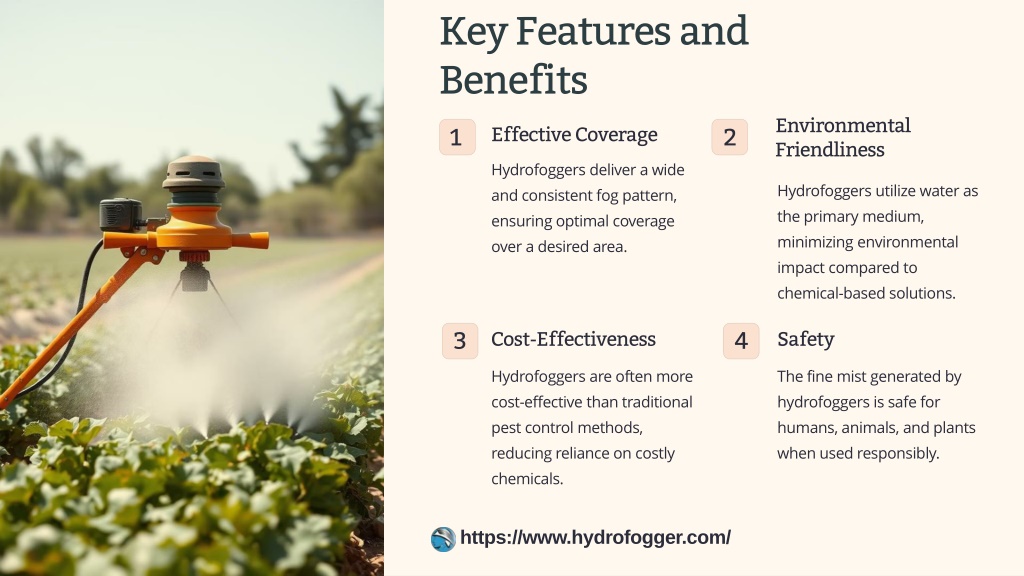 Key Features and Benefits

1

Effective Coverage

Hydrofoggers deliver a wide and consistent fog pattern, ensuring optimal coverage over a desired area.

2

Environmental Friendliness

Hydrofoggers utilize water as the primary medium, minimizing environmental impact compared to chemical-based solutions.

3

Cost-Effectiveness

Hydrofoggers are often more cost-effective than traditional pest control methods, reducing reliance on costly chemicals.

4

Safety

The fine mist generated by hydrofoggers is safe for humans, animals, and plants when used responsibly.

https://www.hydrofogger.com/